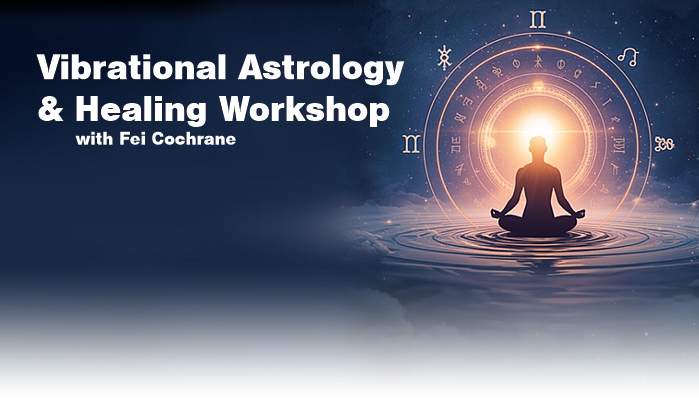 Vibrational Astrology
& Healing Workshop
with Fei Cochrane